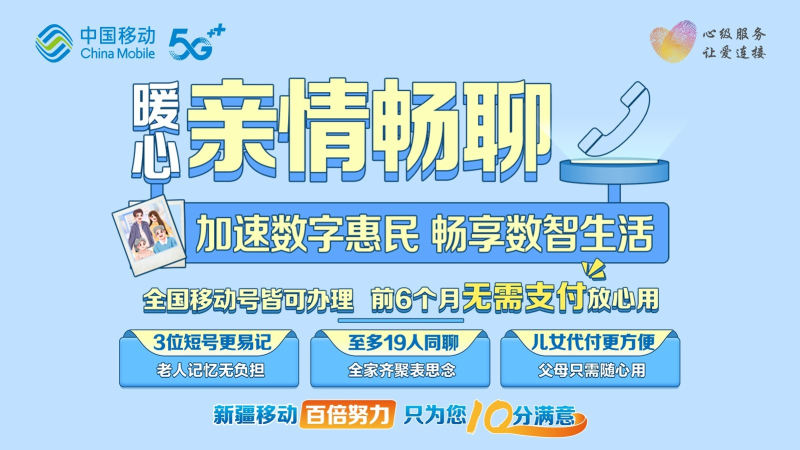 中国移动
China Mobile
5G++

心级服务
让爱连接

暖心
亲情畅聊

加速数字惠民 畅享数智生活

全国移动号皆可办理 前6个月无需支付放心用

3位短号更易记
老人记忆无负担

至多19人同聊
全家齐聚表思念

儿女代付更方便
父母只需随心用

新疆移动 百倍努力 只为您10分满意